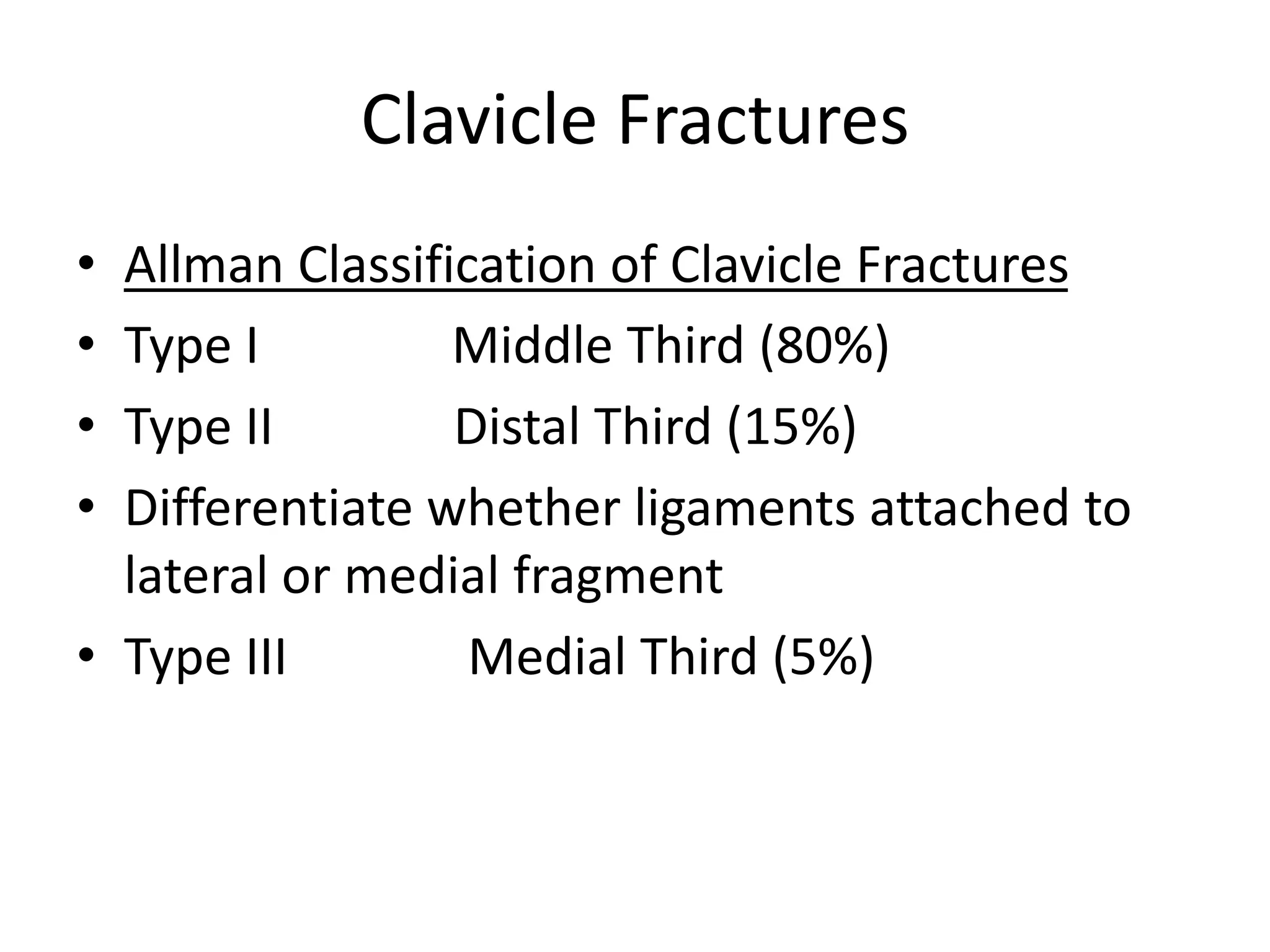 Clavicle Fractures

• Allman Classification of Clavicle Fractures
• Type I Middle Third (80%)
• Type II Distal Third (15%)
• Differentiate whether ligaments attached to lateral or medial fragment
• Type III Medial Third (5%)